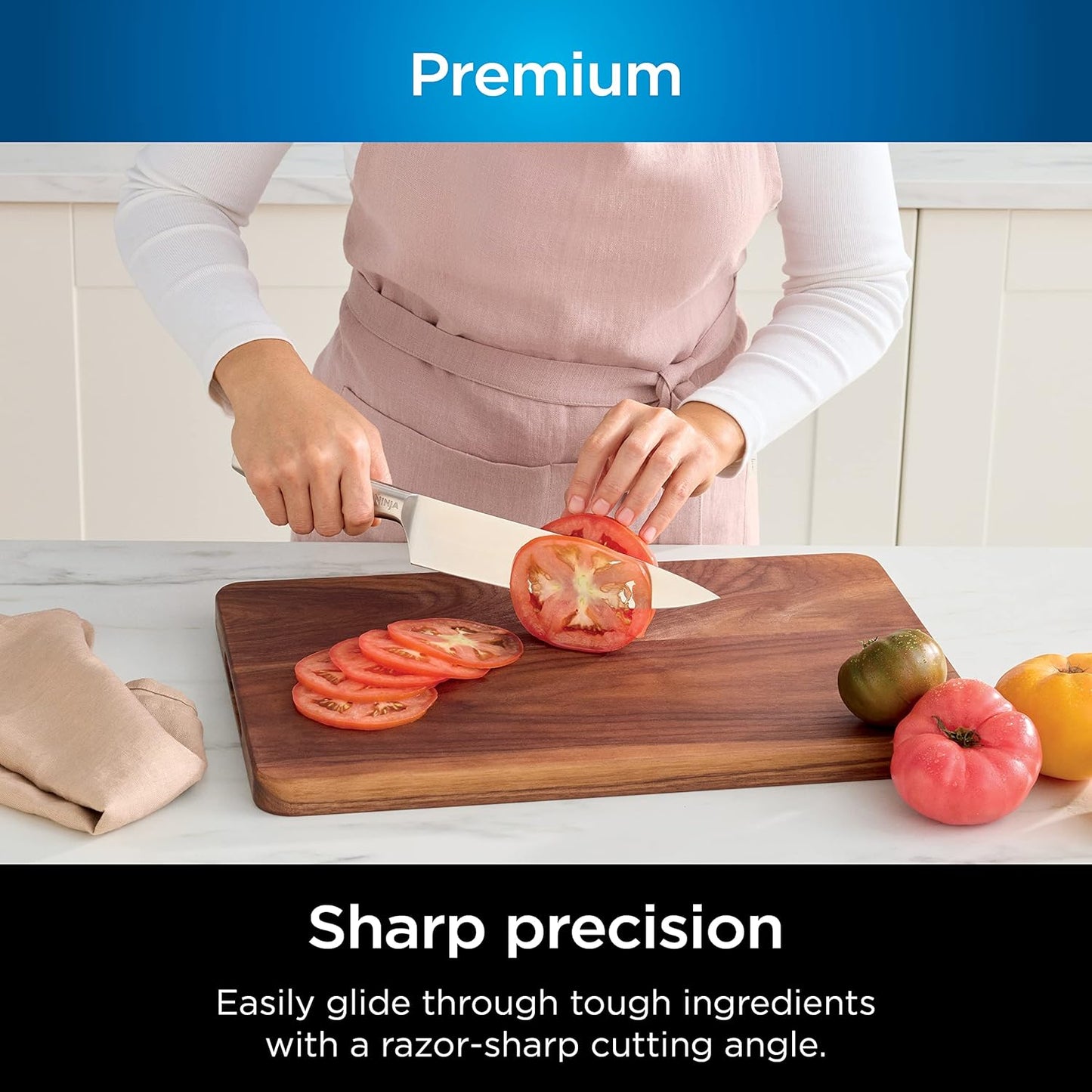 Premium

NINJA

Sharp precision

Easily glide through tough ingredients with a razor-sharp cutting angle.